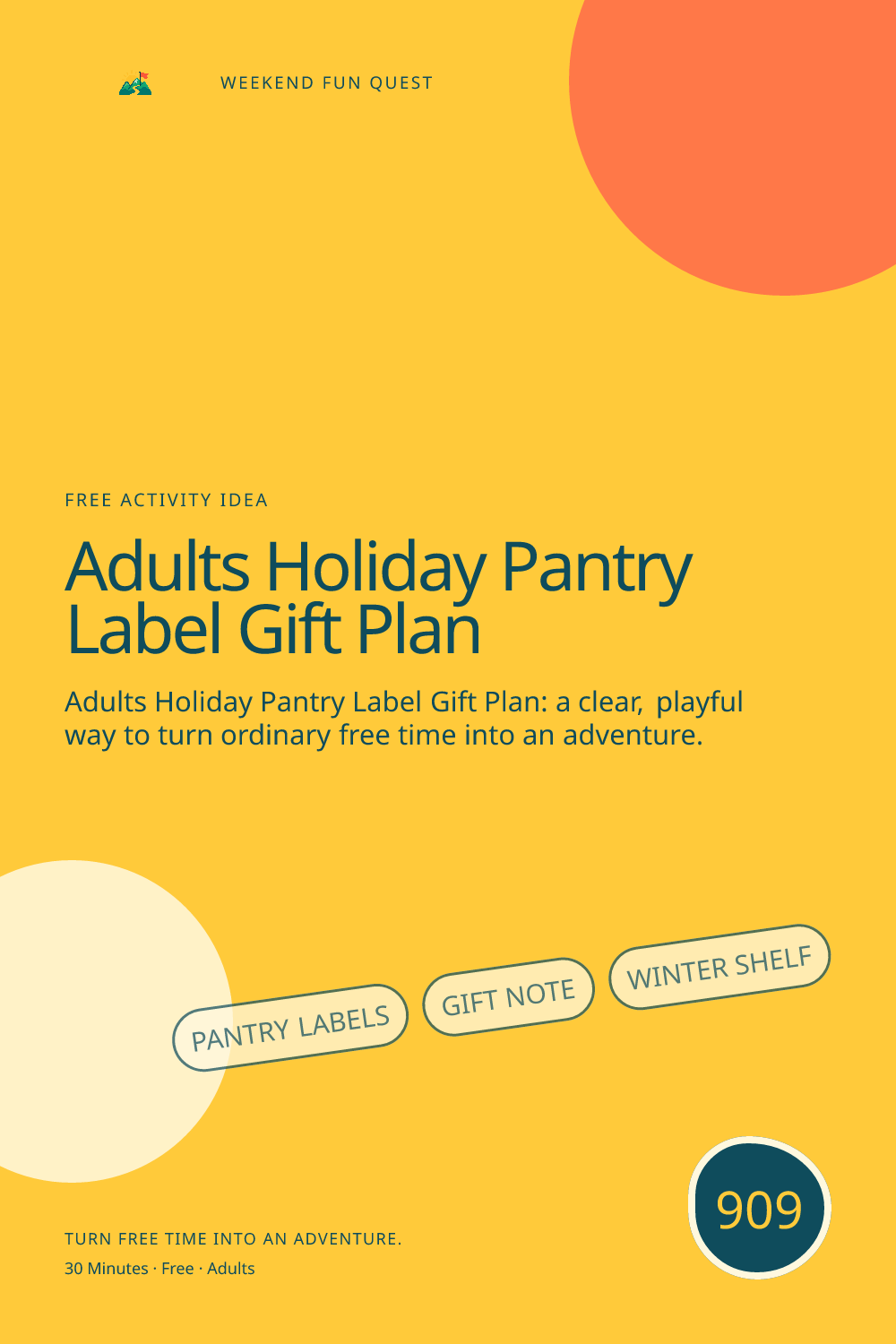 WEEKEND FUN QUEST

FREE ACTIVITY IDEA

Adults Holiday Pantry Label Gift Plan

Adults Holiday Pantry Label Gift Plan: a clear, playful way to turn ordinary free time into an adventure.

PANTRY LABELS

GIFT NOTE

WINTER SHELF

909

TURN FREE TIME INTO AN ADVENTURE.

30 Minutes · Free · Adults